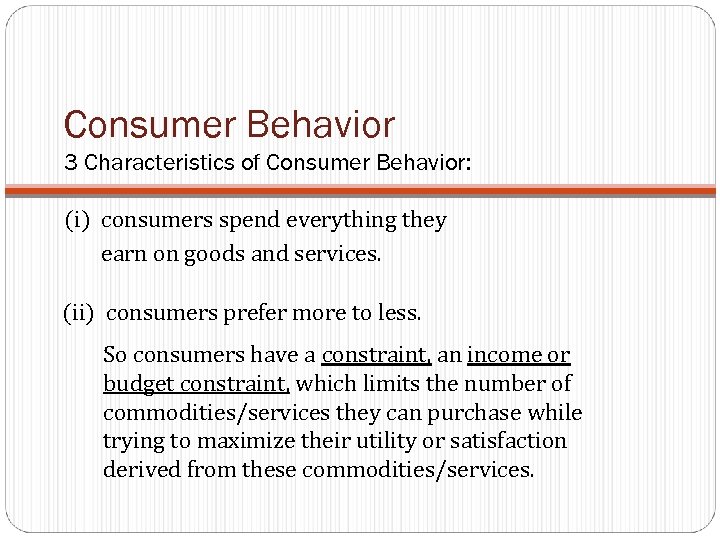 Consumer Behavior
3 Characteristics of Consumer Behavior:

(i) consumers spend everything they earn on goods and services.

(ii) consumers prefer more to less.

So consumers have a constraint, an income or budget constraint, which limits the number of commodities/services they can purchase while trying to maximize their utility or satisfaction derived from these commodities/services.